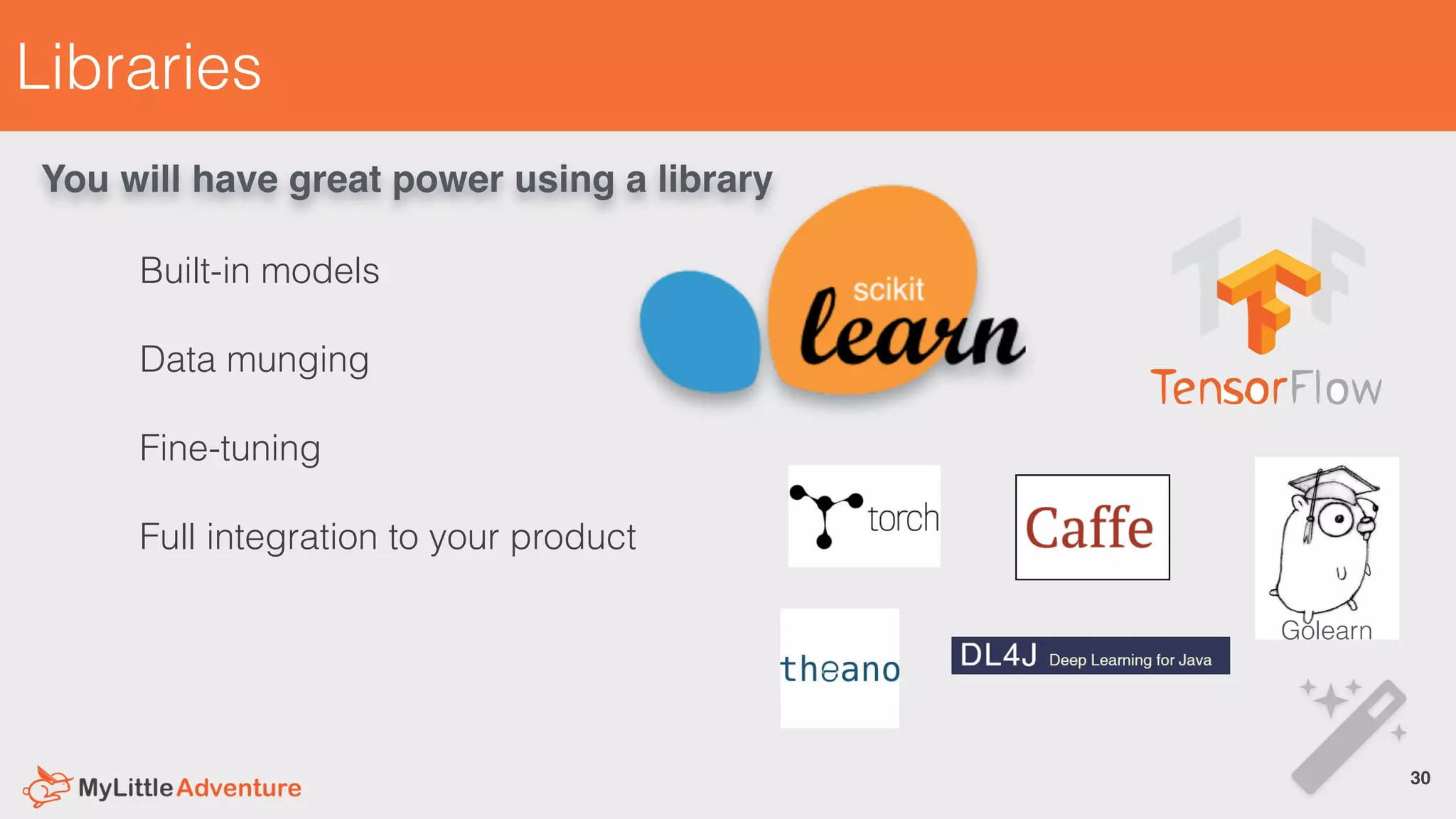 Libraries

You will have great power using a library

Built-in models

Data munging

Fine-tuning

Full integration to your product

scikit learn

TensorFlow

torch

Caffe

Golearn

theano

DL4J Deep Learning for Java

MyLittleAdventure

30